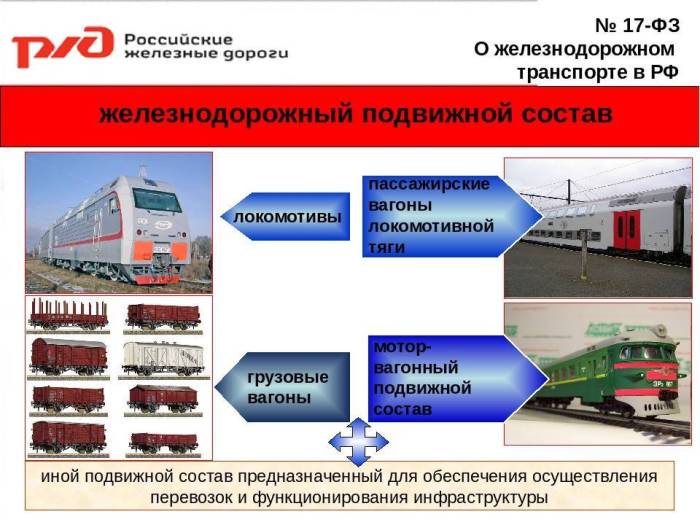 РЖД Российские железные дороги

№ 17-ФЗ
О железнодорожном транспорте в РФ

железнодорожный подвижной состав

локомотивы

пассажирские вагоны локомотивной тяги

грузовые вагоны

мотор-вагонный подвижной состав

иной подвижной состав предназначенный для обеспечения осуществления перевозок и функционирования инфраструктуры